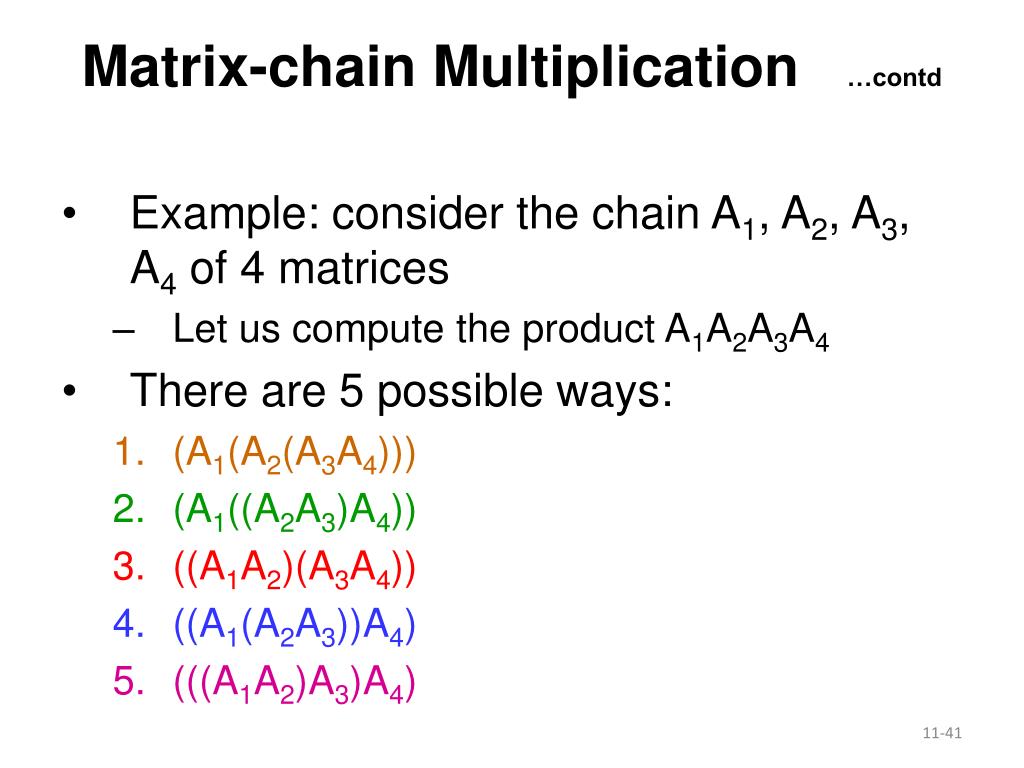 Matrix-chain Multiplication …contd

• Example: consider the chain $A_1$, $A_2$, $A_3$, $A_4$ of 4 matrices
– Let us compute the product $A_1A_2A_3A_4$
• There are 5 possible ways:
1. $(A_1(A_2(A_3A_4)))$
2. $(A_1((A_2A_3)A_4))$
3. $((A_1A_2)(A_3A_4))$
4. $((A_1(A_2A_3))A_4)$
5. $(((A_1A_2)A_3)A_4)$

11-41